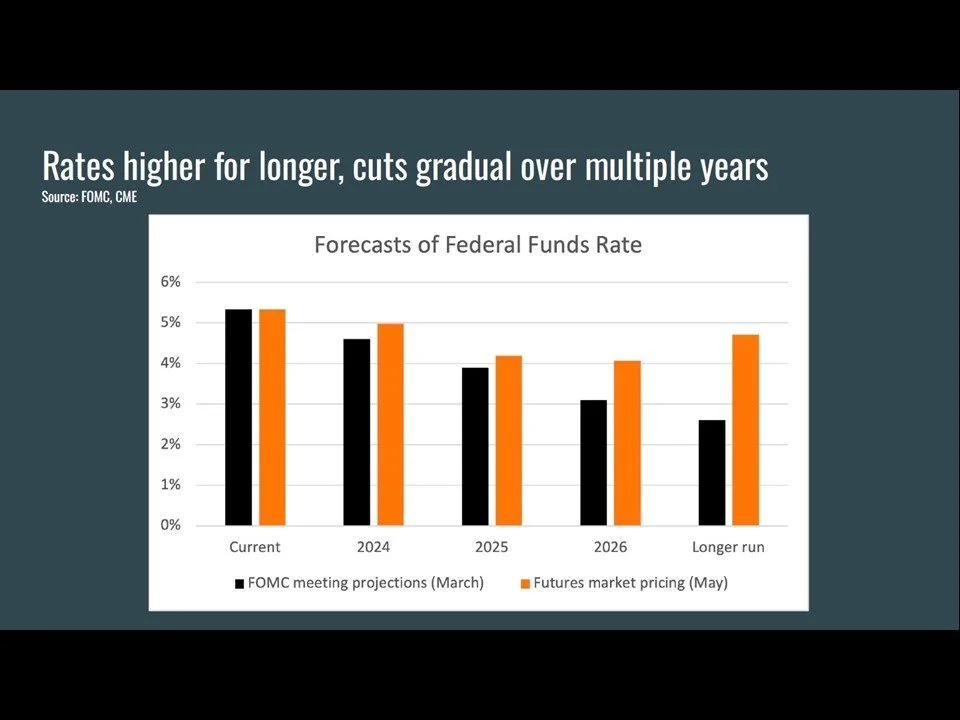 Rates higher for longer, cuts gradual over multiple years
Source: FOMC, CME

Forecasts of Federal Funds Rate

6%
5%
4%
3%
2%
1%
0%

Current
2024
2025
2026
Longer run

FOMC meeting projections (March)
Futures market pricing (May)